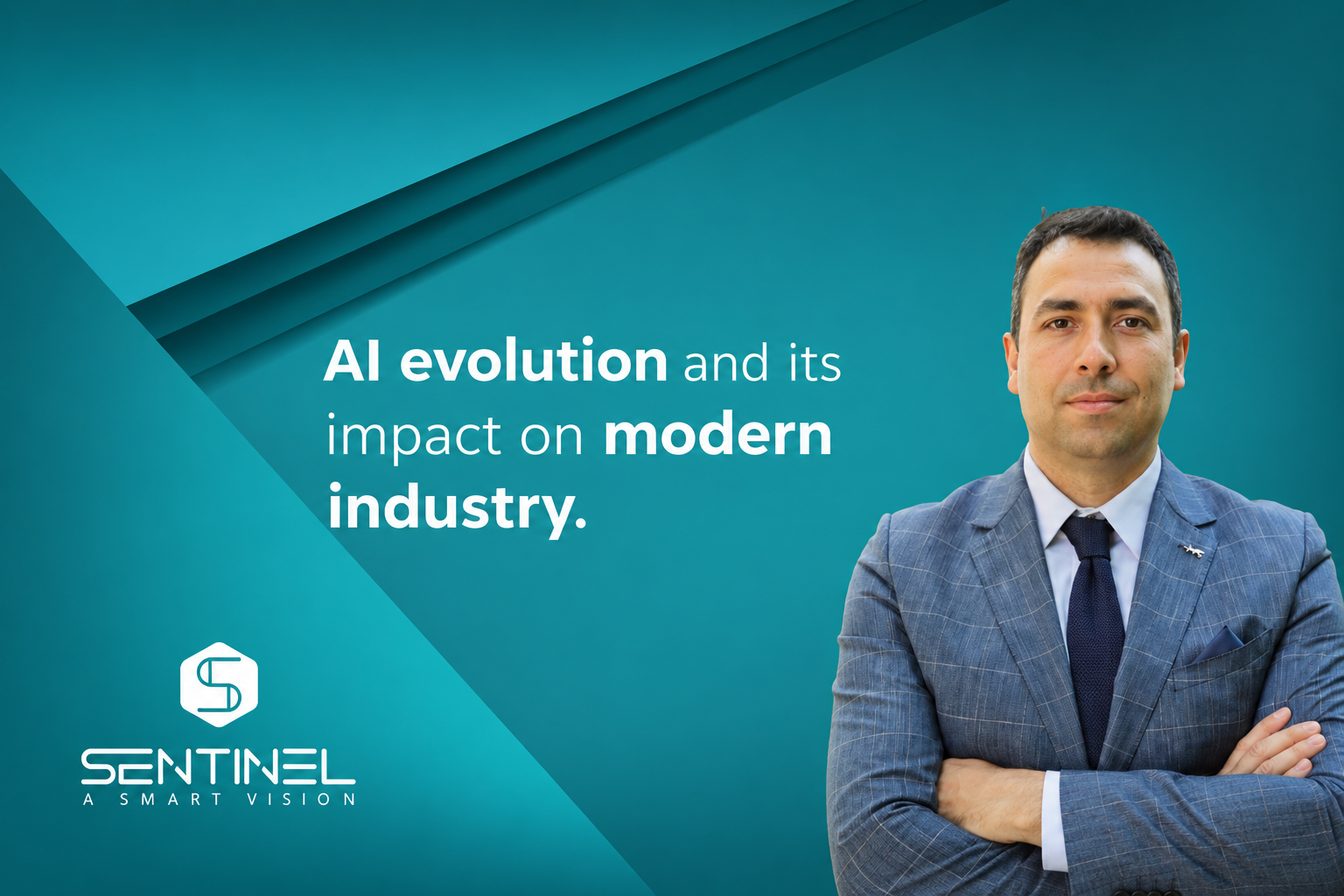 AI evolution and its impact on modern industry.

S

SENTINEL
A SMART VISION